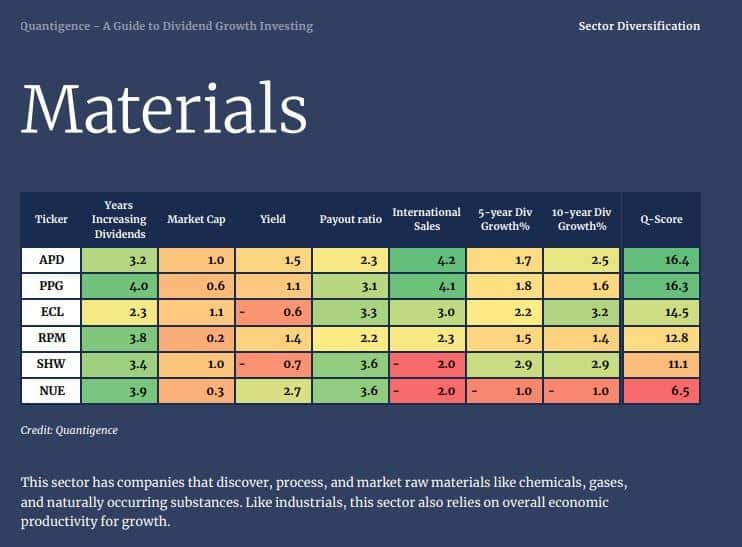 Quantigence – A Guide to Dividend Growth Investing

Sector Diversification

Materials

| Ticker | Years Increasing Dividends | Market Cap | Yield | Payout ratio | International Sales | 5-year Div Growth% | 10-year Div Growth% | Q-Score |
|---|---|---|---|---|---|---|---|---|
| APD | 3.2 | 1.0 | 1.5 | 2.3 | 4.2 | 1.7 | 2.5 | 16.4 |
| PPG | 4.0 | 0.6 | 1.1 | 3.1 | 4.1 | 1.8 | 1.6 | 16.3 |
| ECL | 2.3 | 1.1 | - 0.6 | 3.3 | 3.0 | 2.2 | 3.2 | 14.5 |
| RPM | 3.8 | 0.2 | 1.4 | 2.2 | 2.3 | 1.5 | 1.4 | 12.8 |
| SHW | 3.4 | 1.0 | - 0.7 | 3.6 | - 2.0 | 2.9 | 2.9 | 11.1 |
| NUE | 3.9 | 0.3 | 2.7 | 3.6 | - 2.0 | - 1.0 | - 1.0 | 6.5 |

Credit: Quantigence

This sector has companies that discover, process, and market raw materials like chemicals, gases, and naturally occurring substances. Like industrials, this sector also relies on overall economic productivity for growth.